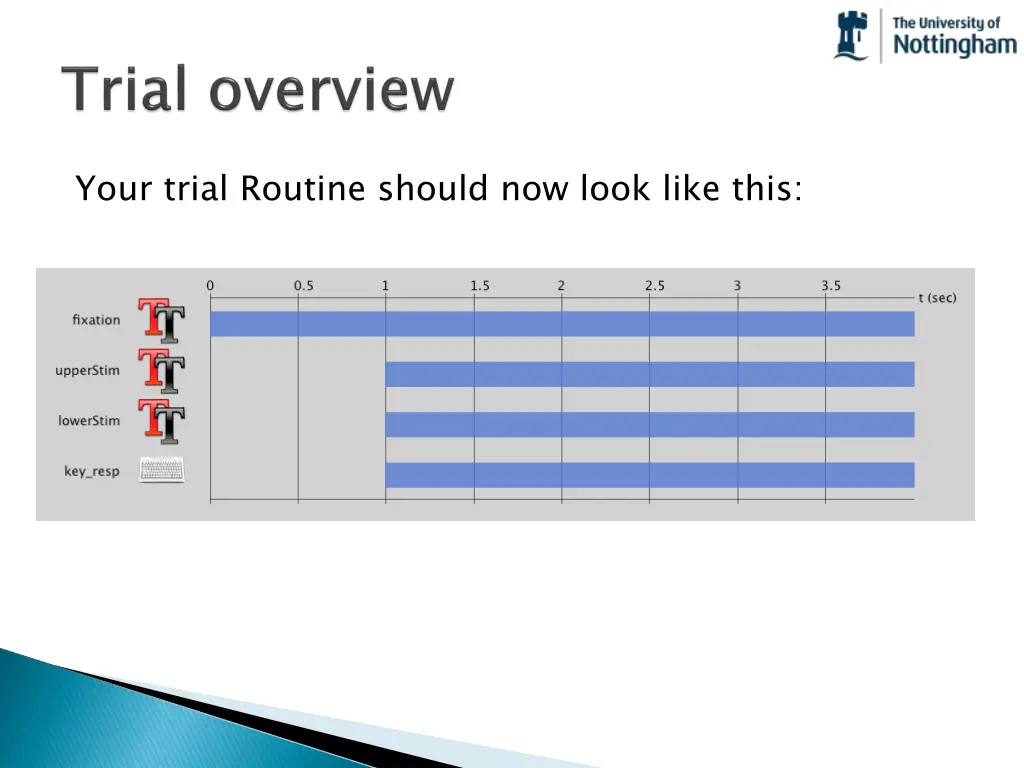 The University of Nottingham

Trial overview

Your trial Routine should now look like this:

0 0.5 1 1.5 2 2.5 3 3.5 t (sec)

fixation

upperStim

lowerStim

key_resp